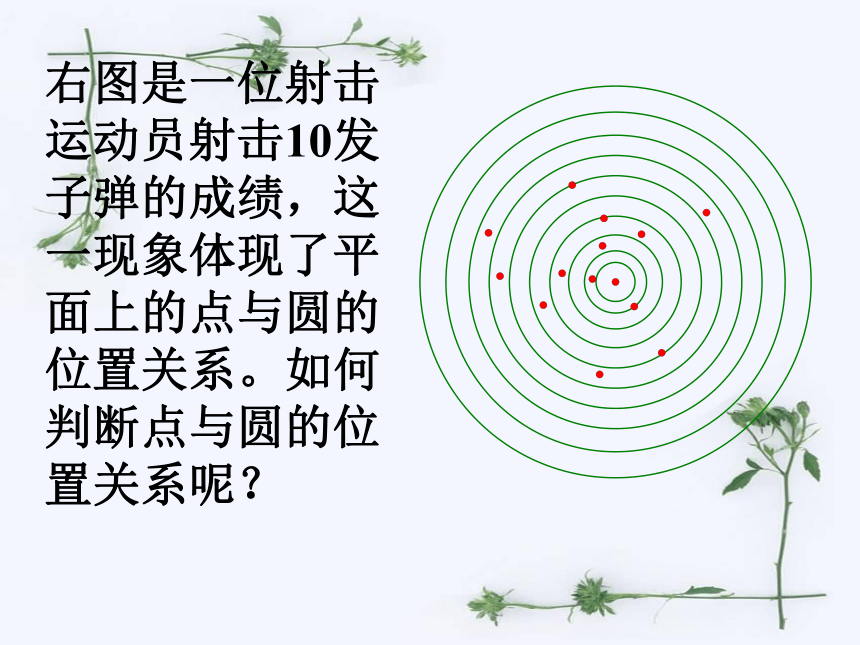 右图是一位射击运动员射击10发子弹的成绩，这一现象体现了平面上的点与圆的位置关系。如何判断点与圆的位置关系呢？